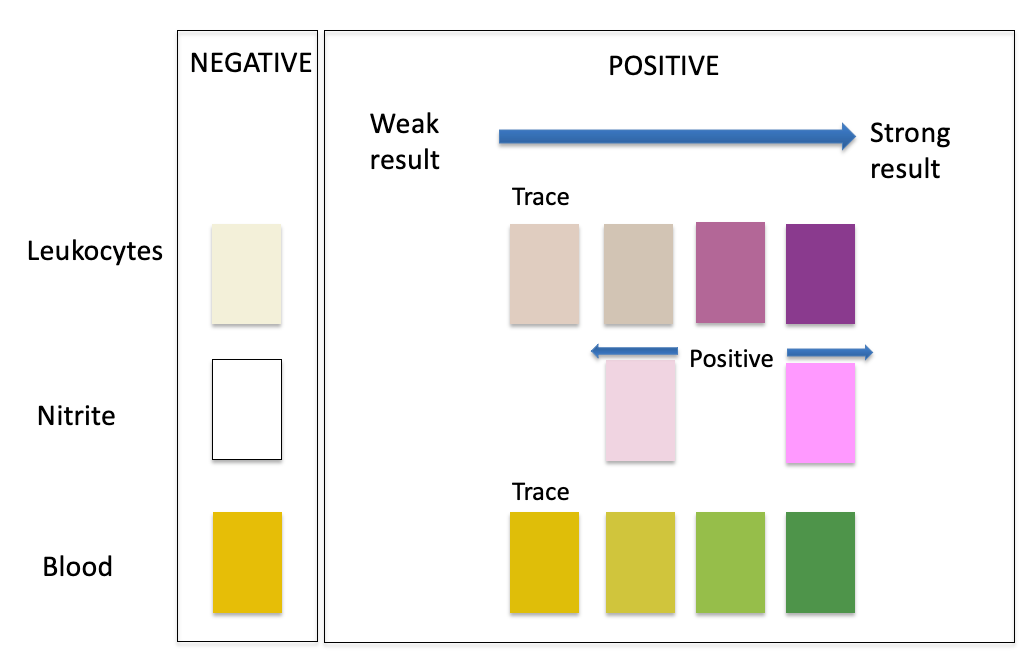 NEGATIVE

POSITIVE

Weak result

Strong result

Trace

Leukocytes

Positive

Nitrite

Trace

Blood